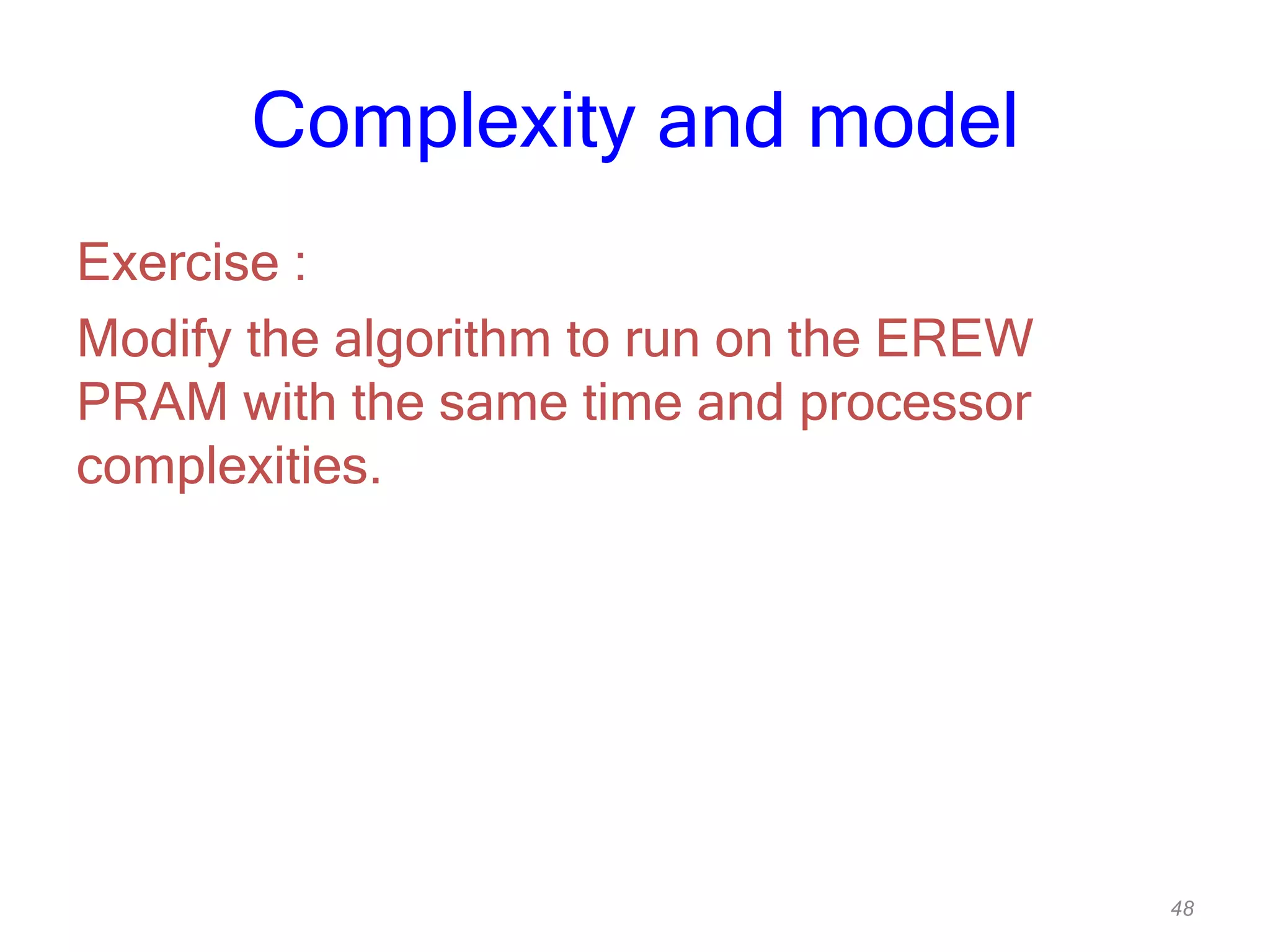 Complexity and model

Exercise :

Modify the algorithm to run on the EREW PRAM with the same time and processor complexities.

48